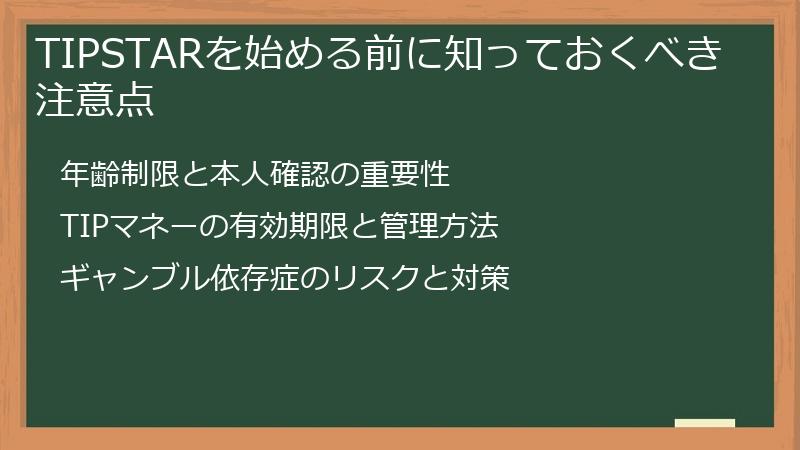 TIPSTARを始める前に知っておくべき注意点

年齢制限と本人確認の重要性

TIPマネーの有効期限と管理方法

ギャンブル依存症のリスクと対策